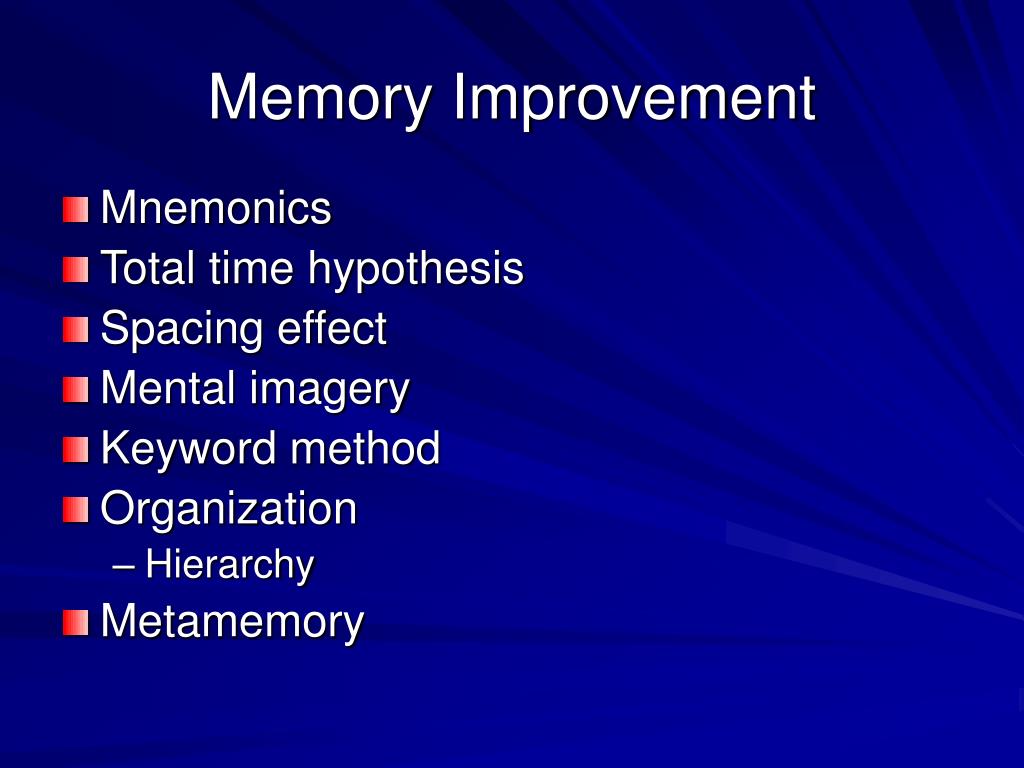 Memory Improvement

Mnemonics
Total time hypothesis
Spacing effect
Mental imagery
Keyword method
Organization
– Hierarchy
Metamemory